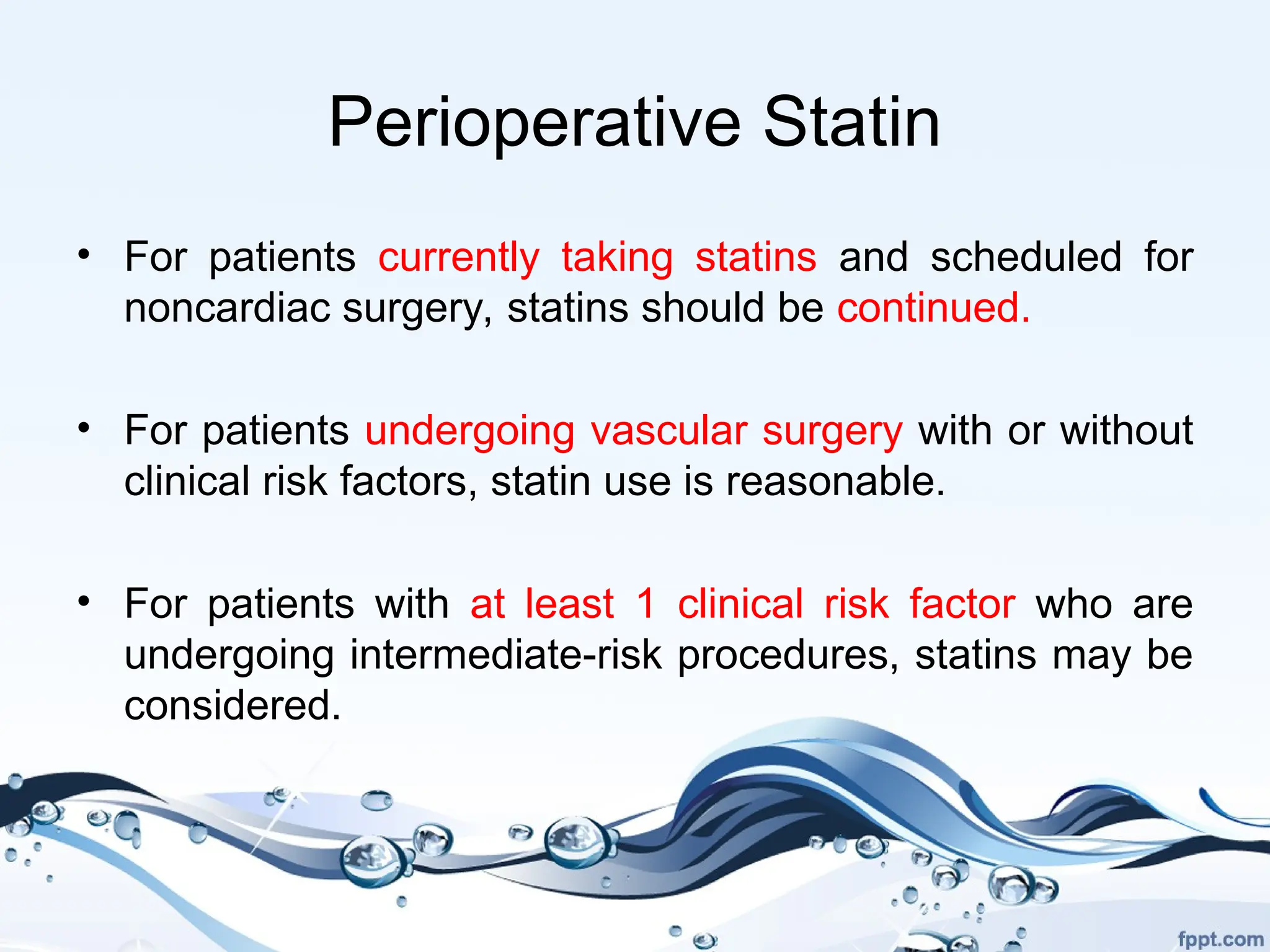 Perioperative Statin

• For patients currently taking statins and scheduled for noncardiac surgery, statins should be continued.

• For patients undergoing vascular surgery with or without clinical risk factors, statin use is reasonable.

• For patients with at least 1 clinical risk factor who are undergoing intermediate-risk procedures, statins may be considered.

fppt.com